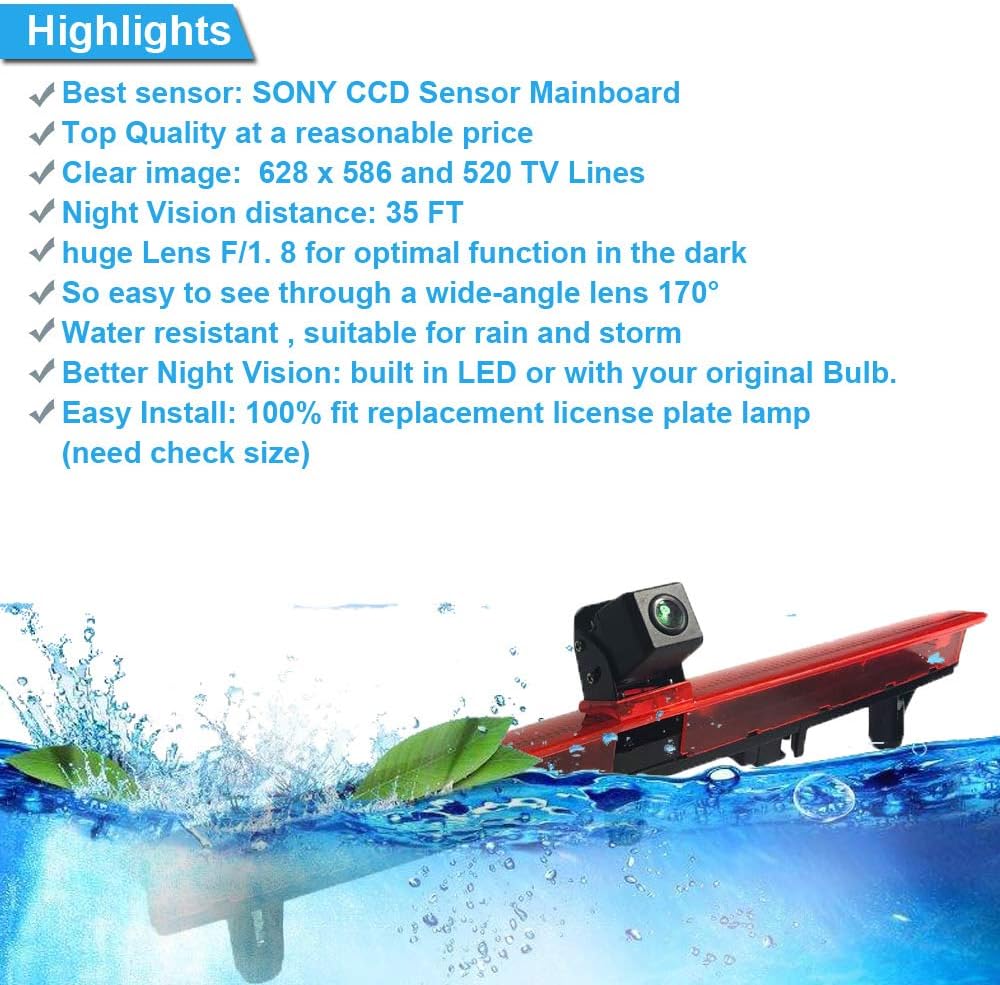 Highlights

✓ Best sensor: SONY CCD Sensor Mainboard
✓ Top Quality at a reasonable price
✓ Clear image: 628 x 586 and 520 TV Lines
✓ Night Vision distance: 35 FT
✓ huge Lens F/1. 8 for optimal function in the dark
✓ So easy to see through a wide-angle lens 170°
✓ Water resistant , suitable for rain and storm
✓ Better Night Vision: built in LED or with your original Bulb.
✓ Easy Install: 100% fit replacement license plate lamp (need check size)